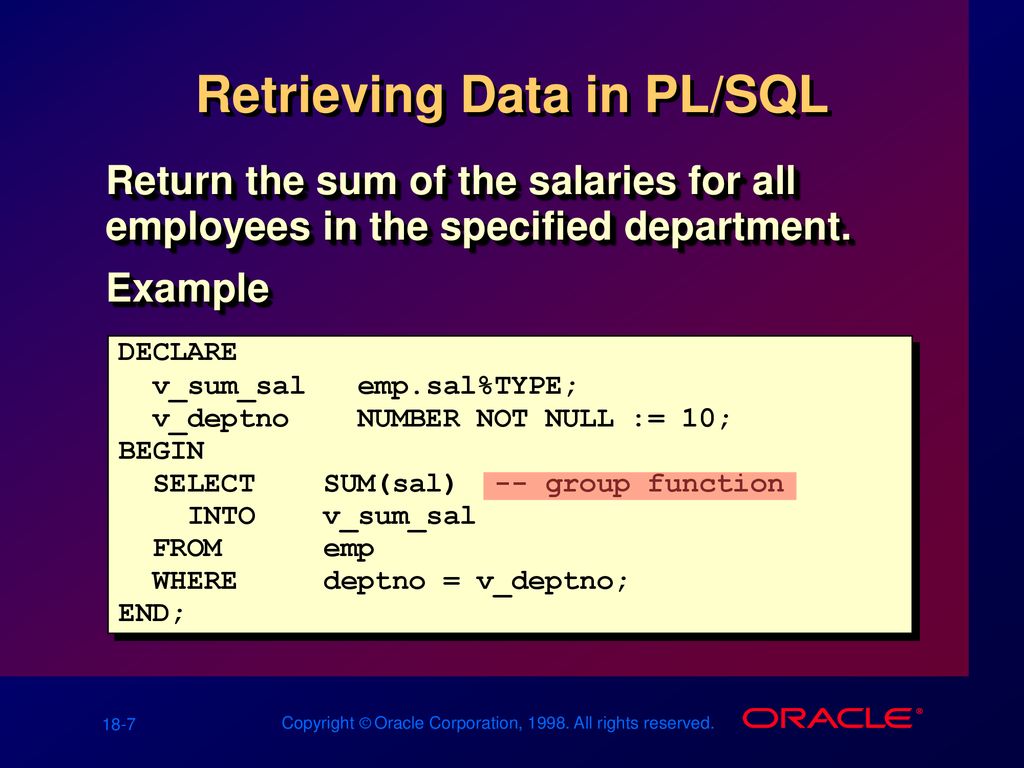 Retrieving Data in PL/SQL

Return the sum of the salaries for all employees in the specified department.

Example

DECLARE
  v_sum_sal   emp.sal%TYPE;
  v_deptno    NUMBER NOT NULL := 10;
BEGIN
  SELECT    SUM(sal)  -- group function
    INTO    v_sum_sal
  FROM      emp
  WHERE     deptno = v_deptno;
END;

18-7

Copyright © Oracle Corporation, 1998. All rights reserved.

ORACLE®